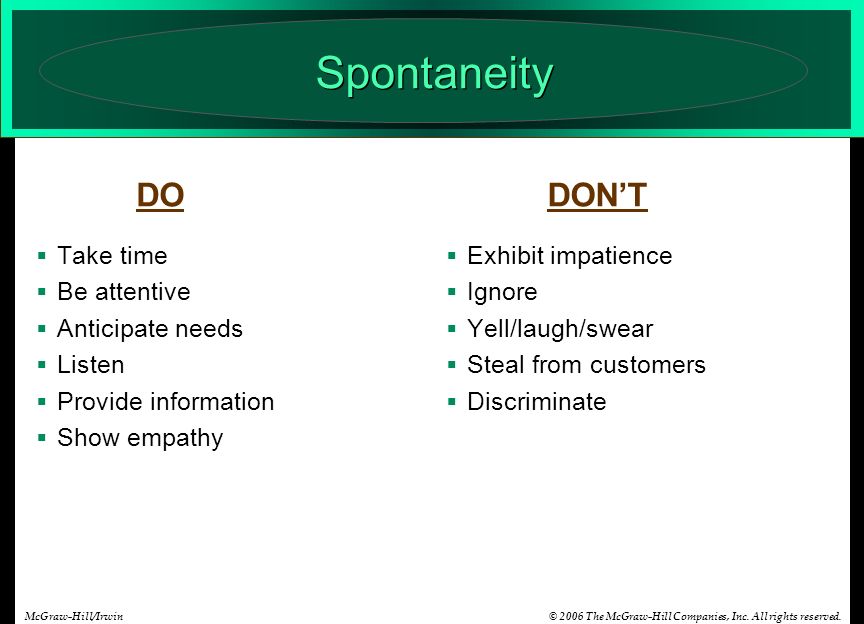 Spontaneity

DO

- Take time
- Be attentive
- Anticipate needs
- Listen
- Provide information
- Show empathy

DON'T

- Exhibit impatience
- Ignore
- Yell/laugh/swear
- Steal from customers
- Discriminate

McGraw-Hill/Irwin

© 2006 The McGraw-Hill Companies, Inc. All rights reserved.